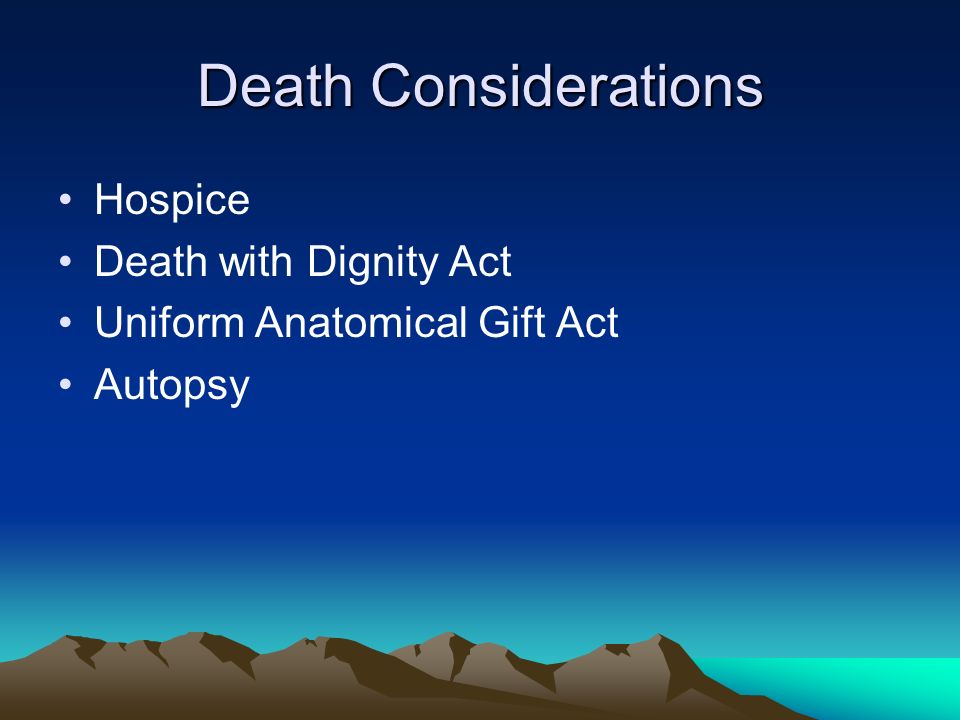 Death Considerations

• Hospice
• Death with Dignity Act
• Uniform Anatomical Gift Act
• Autopsy